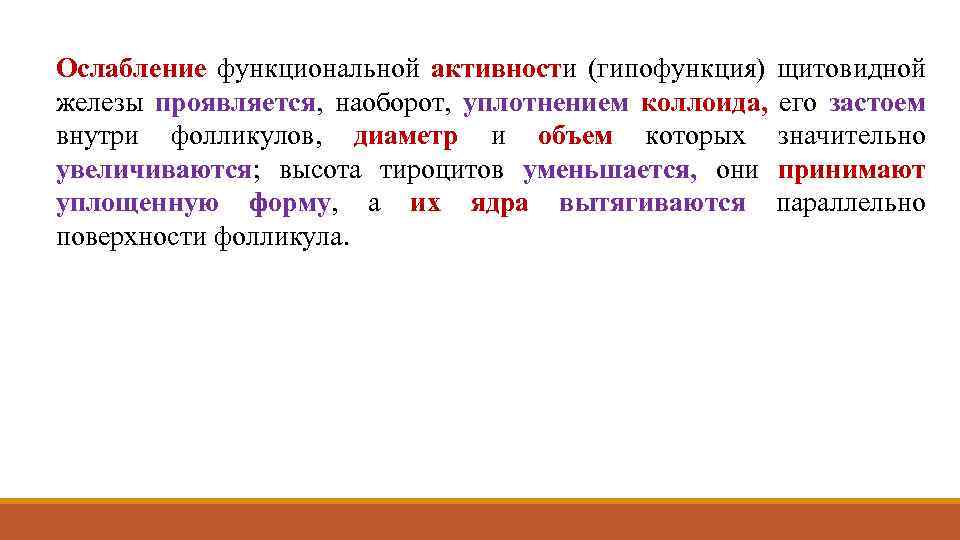 Ослабление функциональной активности (гипофункция) щитовидной железы проявляется, наоборот, уплотнением коллоида, его застоем внутри фолликулов, диаметр и объем которых значительно увеличиваются; высота тироцитов уменьшается, они принимают уплощенную форму, а их ядра вытягиваются параллельно поверхности фолликула.